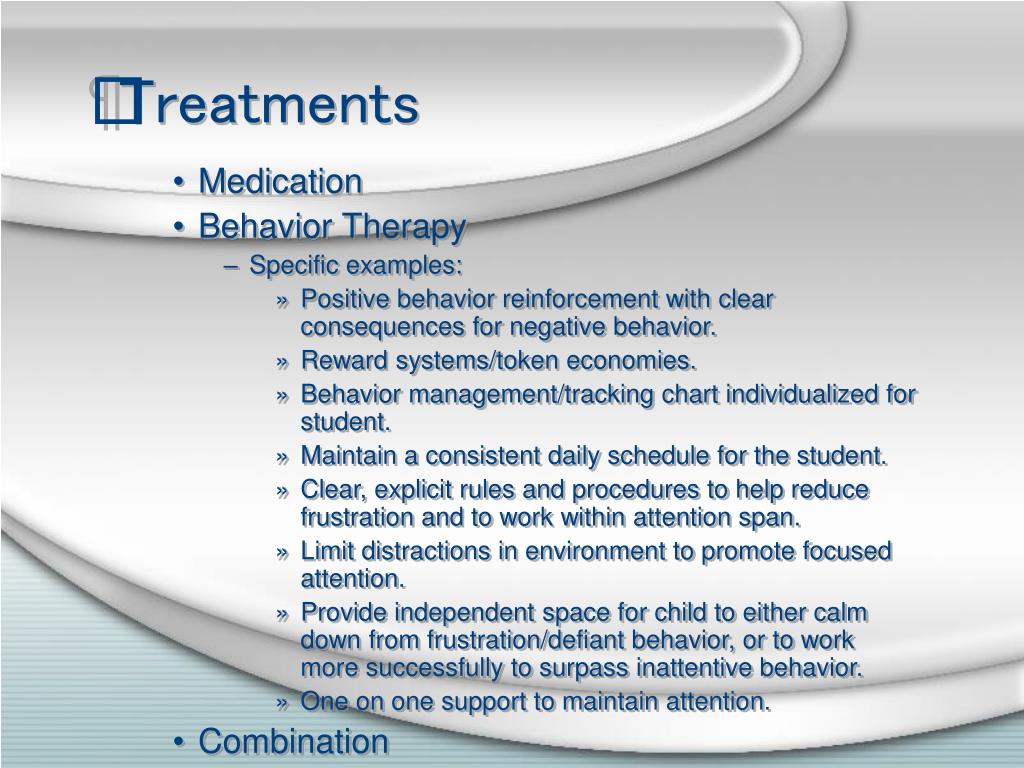 Treatments

• Medication
• Behavior Therapy
– Specific examples:
» Positive behavior reinforcement with clear consequences for negative behavior.
» Reward systems/token economies.
» Behavior management/tracking chart individualized for student.
» Maintain a consistent daily schedule for the student.
» Clear, explicit rules and procedures to help reduce frustration and to work within attention span.
» Limit distractions in environment to promote focused attention.
» Provide independent space for child to either calm down from frustration/defiant behavior, or to work more successfully to surpass inattentive behavior.
» One on one support to maintain attention.
• Combination